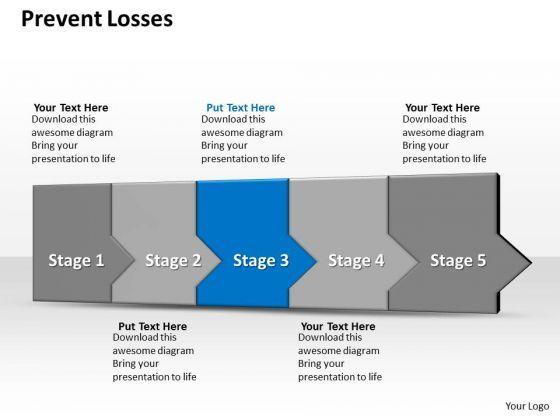 Prevent Losses

Your Text Here
Download this awesome diagram Bring your presentation to life

Put Text Here
Download this awesome diagram Bring your presentation to life

Your Text Here
Download this awesome diagram Bring your presentation to life

Stage 1

Stage 2

Stage 3

Stage 4

Stage 5

Put Text Here
Download this awesome diagram Bring your presentation to life

Your Text Here
Download this awesome diagram Bring your presentation to life

Your Logo